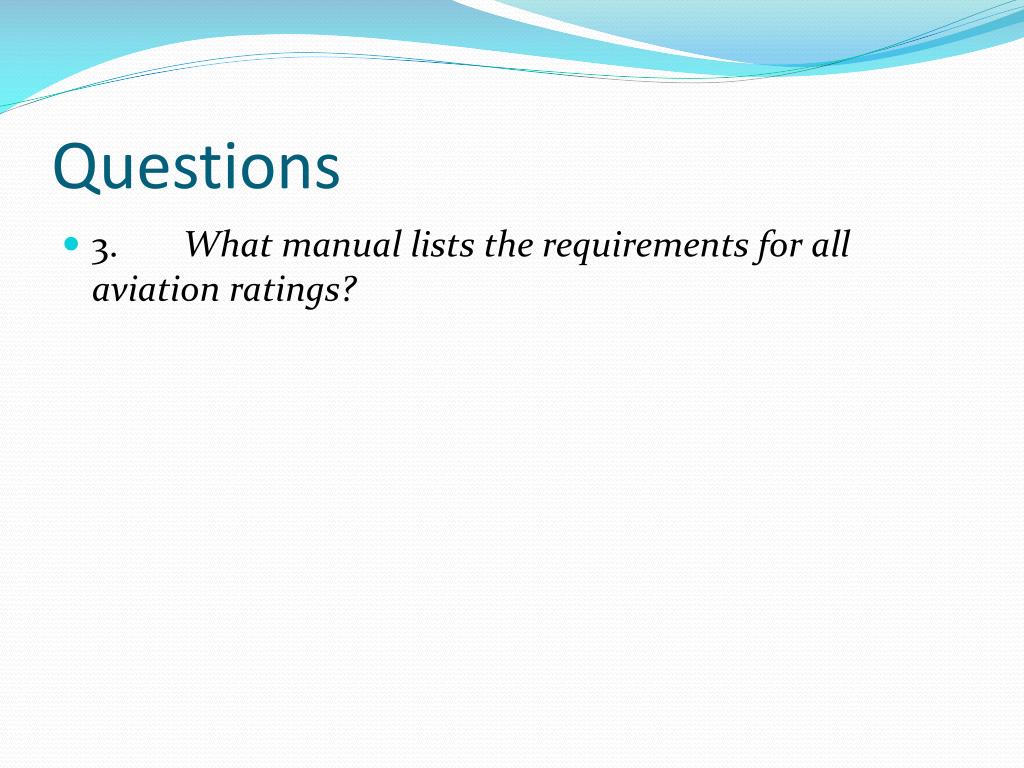 Questions

3. What manual lists the requirements for all aviation ratings?